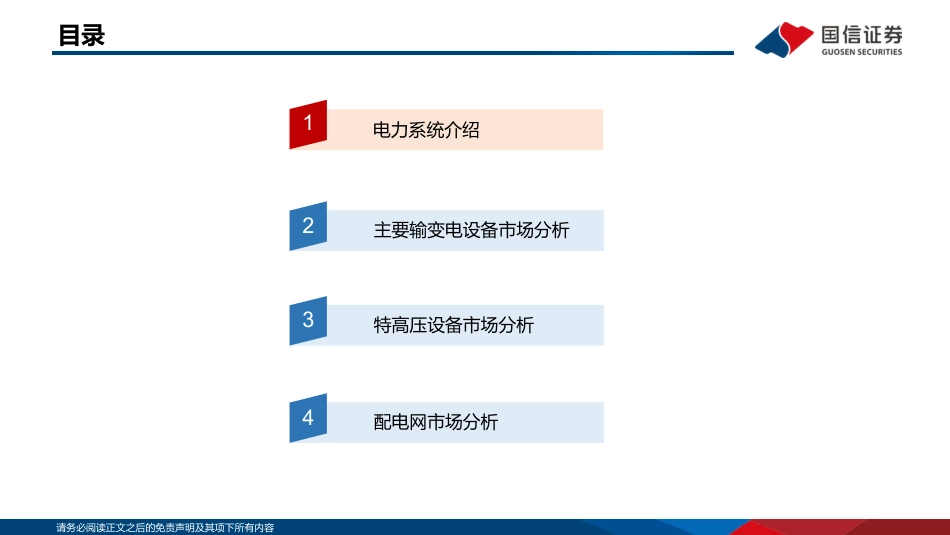 目录

国信证券
GUOSEN SECURITIES

1 电力系统介绍

2 主要输变电设备市场分析

3 特高压设备市场分析

4 配电网市场分析

请务必阅读正文之后的免责声明及其项下所有内容